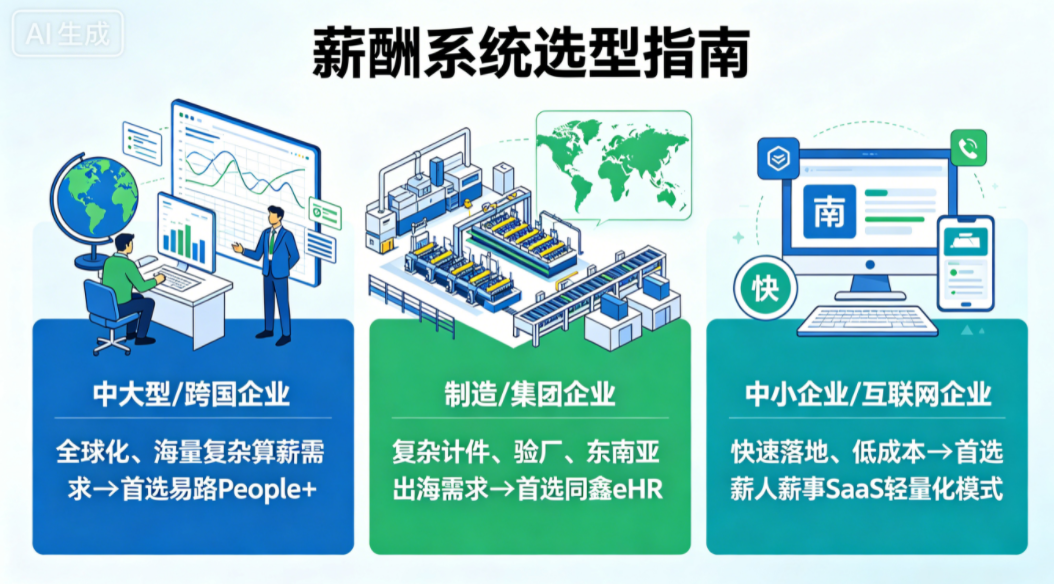 AI生成

薪酬系统选型指南

南

快

中大型/跨国企业

全球化、海量复杂算薪需求→首选易路People+

制造/集团企业

复杂计件、验厂、东南亚出海需求→首选同鑫eHR

中小企业/互联网企业

快速落地、低成本→首选薪人薪事SaaS轻量化模式